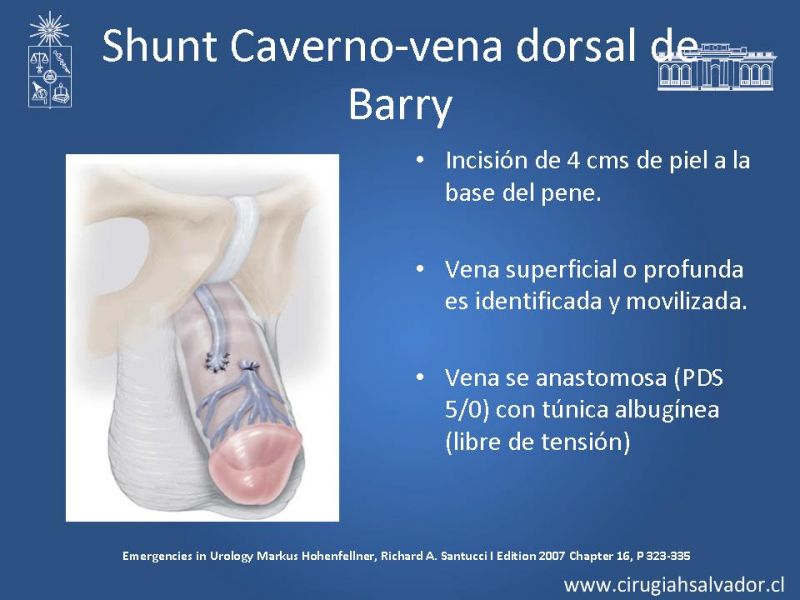 Shunt Caverno-vena dorsal de Barry

• Incisión de 4 cms de piel a la base del pene.

• Vena superficial o profunda es identificada y movilizada.

• Vena se anastomosa (PDS 5/0) con túnica albugínea (libre de tensión)

Emergencies in Urology Markus Hohenfellner, Richard A. Santucci I Edition 2007 Chapter 16, P 323-335

www.cirugiahsalvador.cl